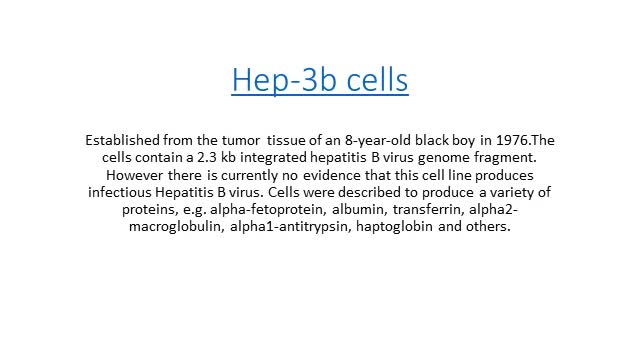 Hep-3b cells

Established from the tumor tissue of an 8-year-old black boy in 1976.The cells contain a 2.3 kb integrated hepatitis B virus genome fragment. However there is currently no evidence that this cell line produces infectious Hepatitis B virus. Cells were described to produce a variety of proteins, e.g. alpha-fetoprotein, albumin, transferrin, alpha2-macroglobulin, alpha1-antitrypsin, haptoglobin and others.